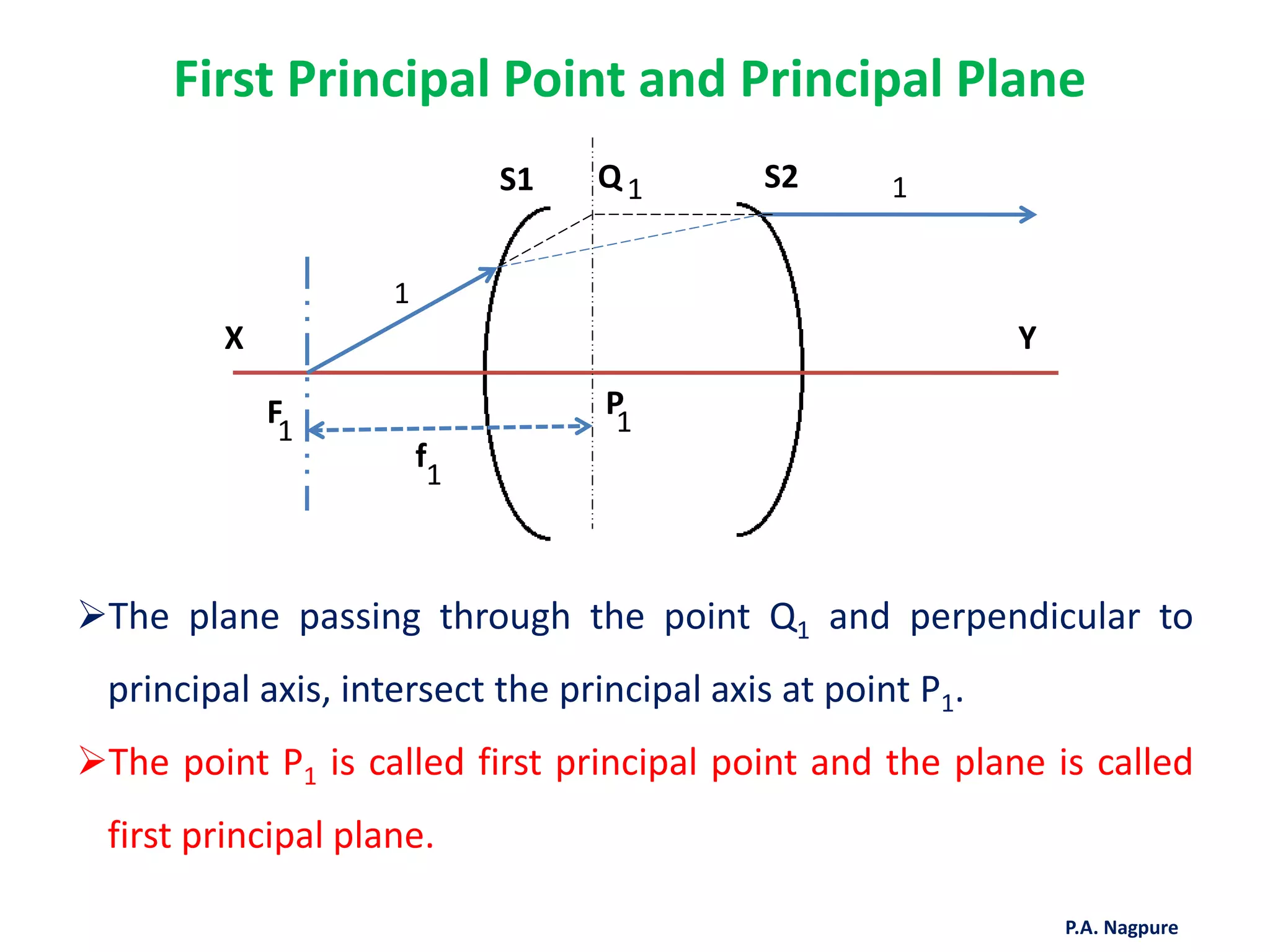 First Principal Point and Principal Plane

S1

$Q_1$

S2

1

1

X

Y

$F_1$

$P_1$

$f_1$

➢The plane passing through the point $Q_1$ and perpendicular to principal axis, intersect the principal axis at point $P_1$.

➢The point $P_1$ is called first principal point and the plane is called first principal plane.

P.A. Nagpure